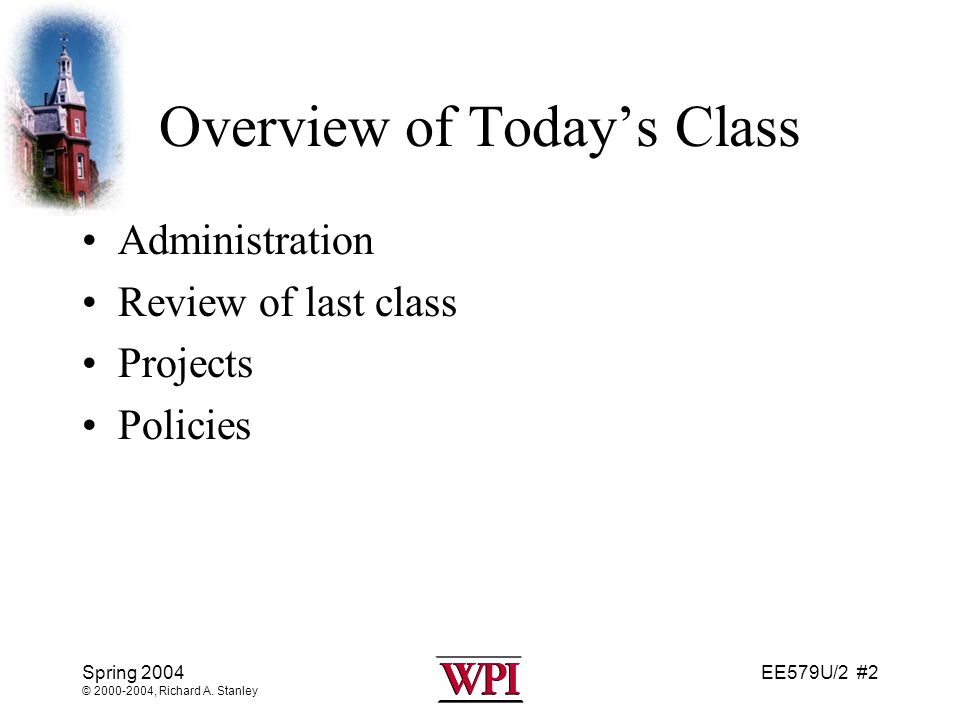 Overview of Today’s Class

• Administration
• Review of last class
• Projects
• Policies

Spring 2004
© 2000-2004, Richard A. Stanley

WPI

EE579U/2 #2